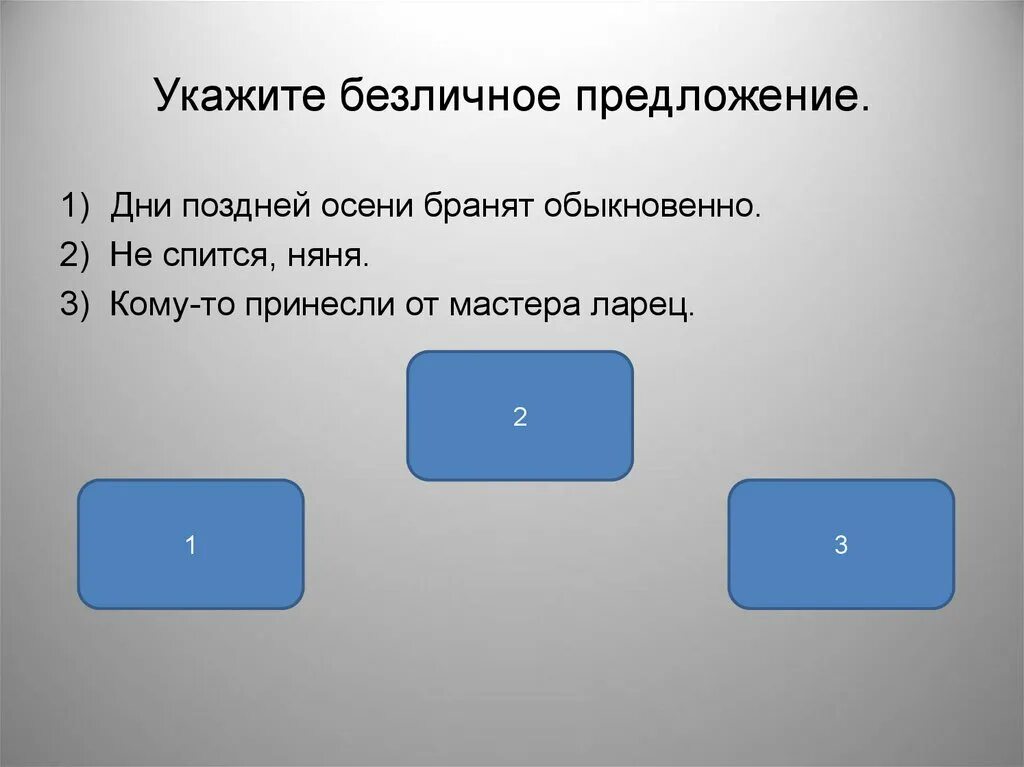 Укажите безличное предложение.

1) Дни поздней осени бранят обыкновенно.
2) Не спится, няня.
3) Кому-то принесли от мастера ларец.

2

1

3